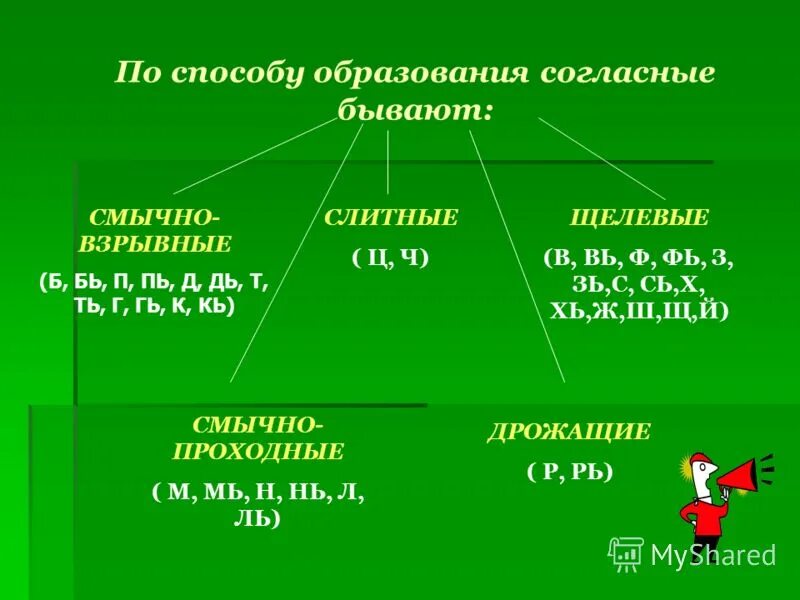 По способу образования согласные бывают:

СМЫЧНО-ВЗРЫВНЫЕ

(Б, БЬ, П, ПЬ, Д, ДЬ, Т, ТЬ, Г, ГЬ, К, КЬ)

СЛИТНЫЕ

( Ц, Ч)

ЩЕЛЕВЫЕ

(В, ВЬ, Ф, ФЬ, З, ЗЬ,С, СЬ,Х, ХЬ,Ж,Ш,Щ,Й)

СМЫЧНО-ПРОХОДНЫЕ

( М, МЬ, Н, НЬ, Л, ЛЬ)

ДРОЖАЩИЕ

( Р, РЬ)

MyShared